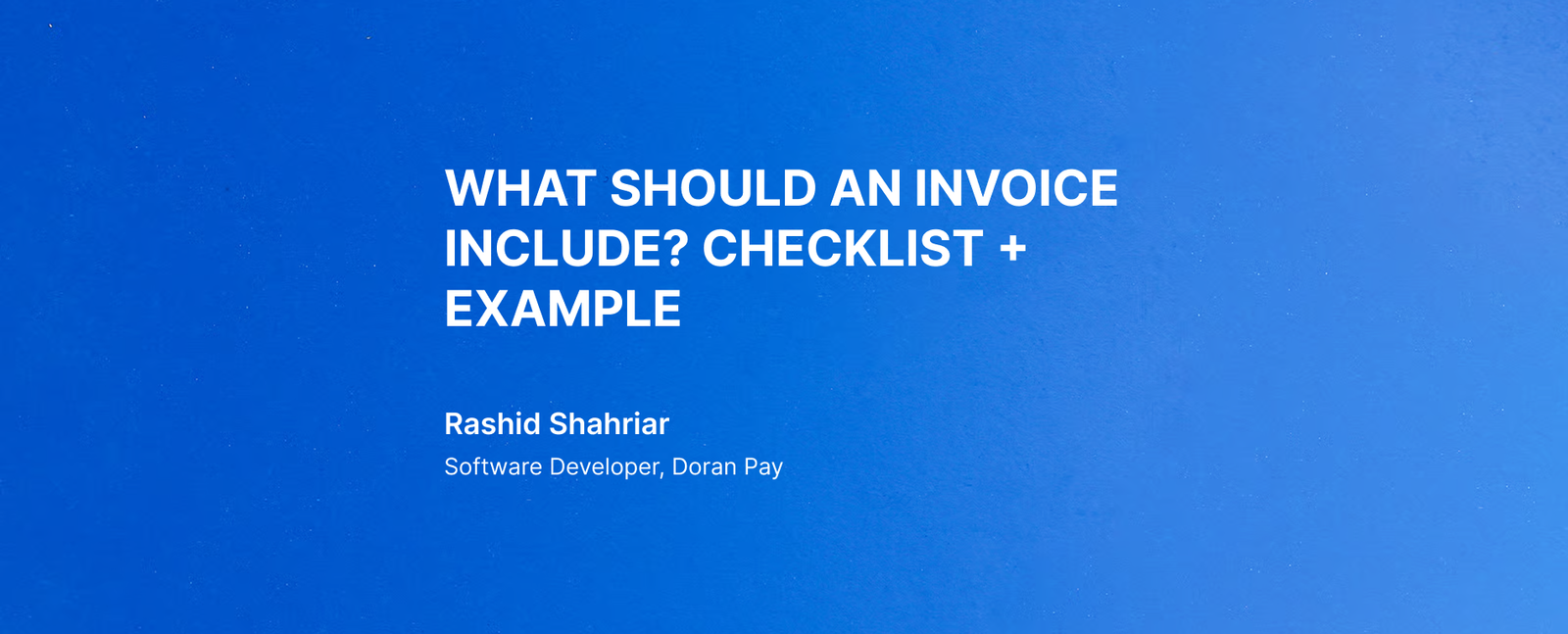 WHAT SHOULD AN INVOICE INCLUDE? CHECKLIST + EXAMPLE

Rashid Shahriar

Software Developer, Doran Pay